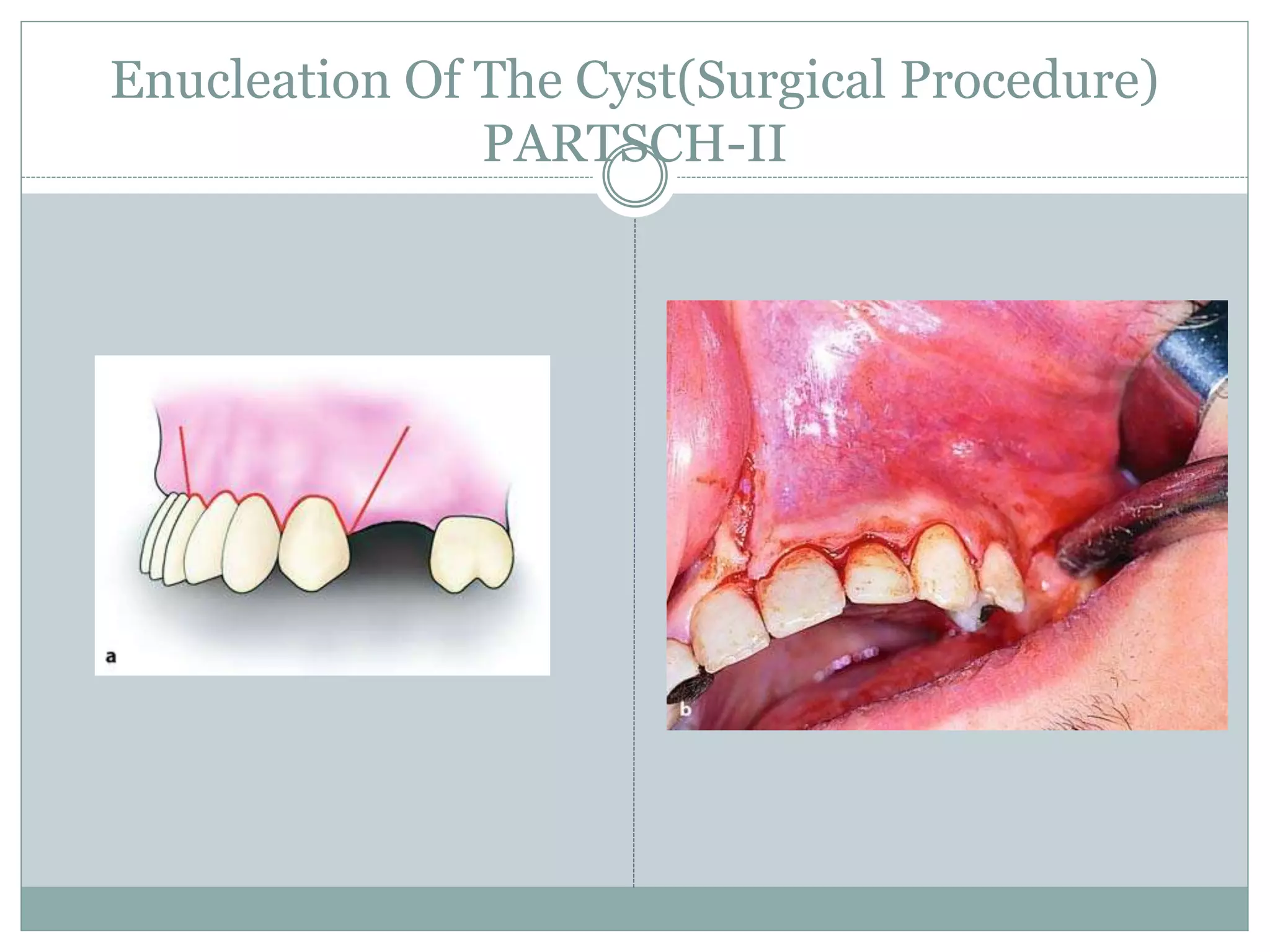 Enucleation Of The Cyst(Surgical Procedure) PARTSCH-II

a

b